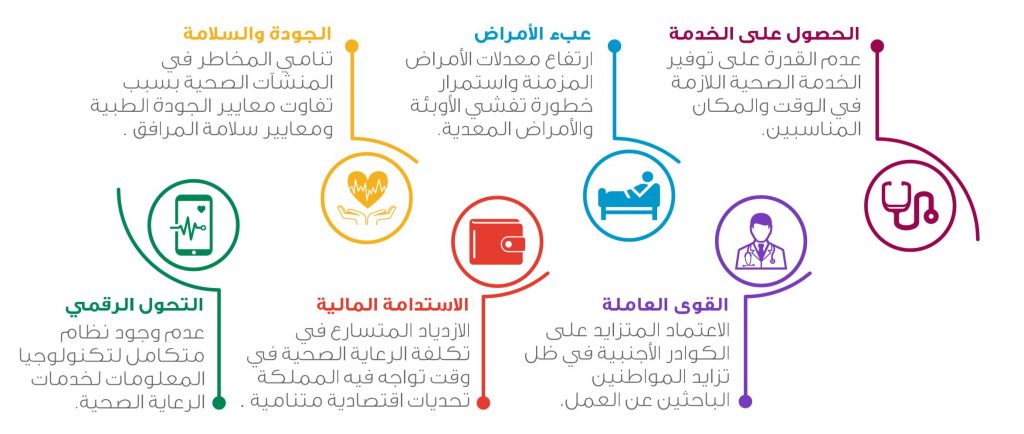 الحصول على الخدمة
عدم القدرة على توفير الخدمة الصحية اللازمة في الوقت والمكان المناسبين.

عبء الأمراض
ارتفاع معدلات الأمراض المزمنة واستمرار خطورة تفشي الأوبئة والأمراض المعدية.

الجودة والسلامة
تنامي المخاطر في المنشآت الصحية بسبب تفاوت معايير الجودة الطبية ومعايير سلامة المرافق .

القوى العاملة
الاعتماد المتزايد على الكوادر الأجنبية في ظل تزايد المواطنين الباحثين عن العمل.

الاستدامة المالية
الازدياد المتسارع في تكلفة الرعاية الصحية في وقت تواجه فيه المملكة تحديات اقتصادية متنامية .

التحول الرقمي
عدم وجود نظام متكامل لتكنولوجيا المعلومات لخدمات الرعاية الصحية.